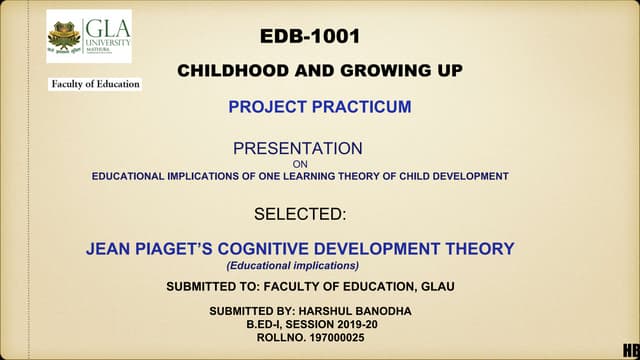 GLA UNIVERSITY MATHURA

Faculty of Education

EDB-1001

CHILDHOOD AND GROWING UP

PROJECT PRACTICUM

PRESENTATION
ON
EDUCATIONAL IMPLICATIONS OF ONE LEARNING THEORY OF CHILD DEVELOPMENT

SELECTED:

JEAN PIAGET'S COGNITIVE DEVELOPMENT THEORY
(Educational implications)

SUBMITTED TO: FACULTY OF EDUCATION, GLAU

SUBMITTED BY: HARSHUL BANODHA
B.ED-I, SESSION 2019-20
ROLLNO. 197000025

HB